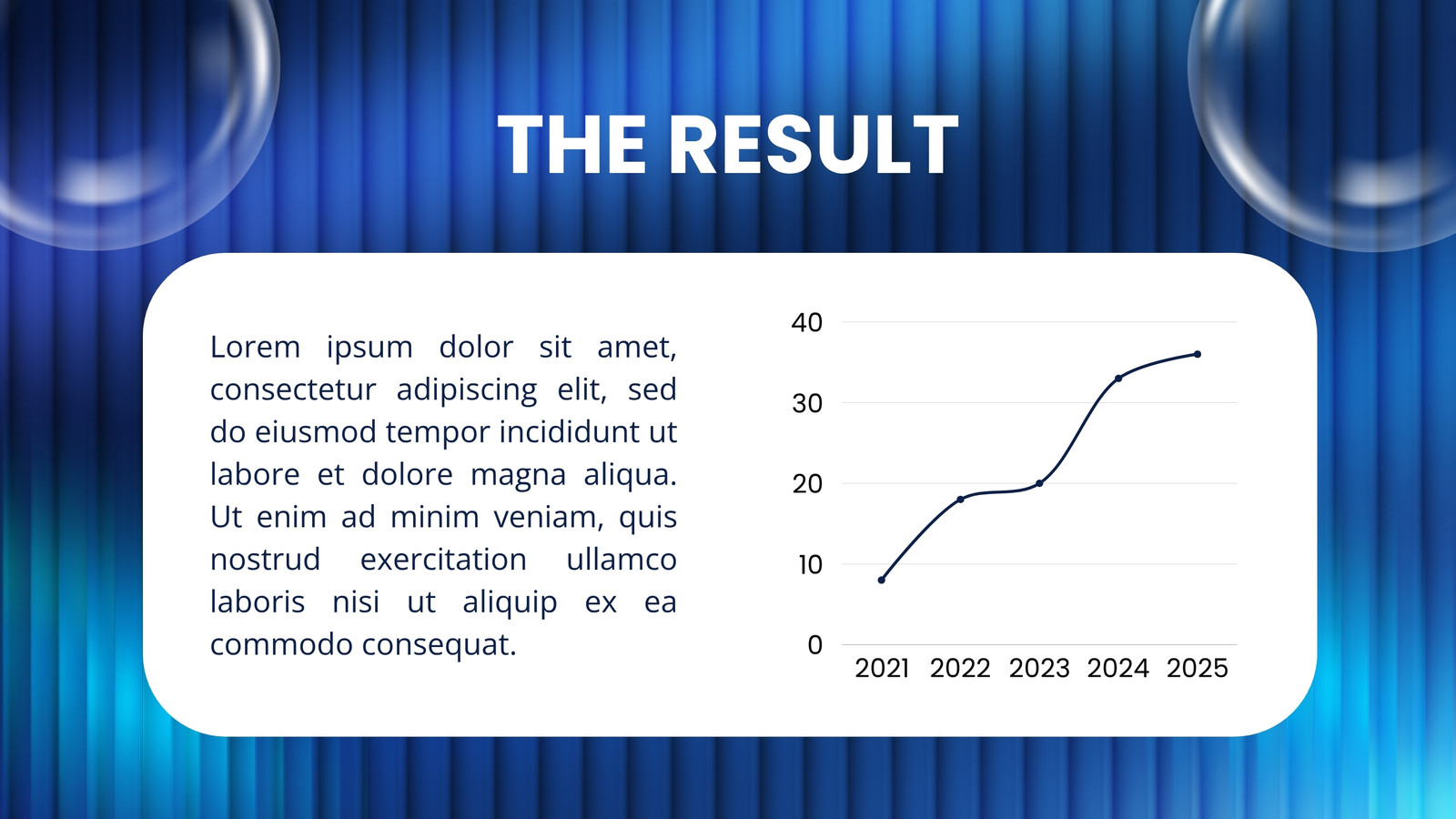 THE RESULT

Lorem ipsum dolor sit amet, consectetur adipiscing elit, sed do eiusmod tempor incididunt ut labore et dolore magna aliqua. Ut enim ad minim veniam, quis nostrud exercitation ullamco laboris nisi ut aliquip ex ea commodo consequat.

40
30
20
10
0
2021 2022 2023 2024 2025